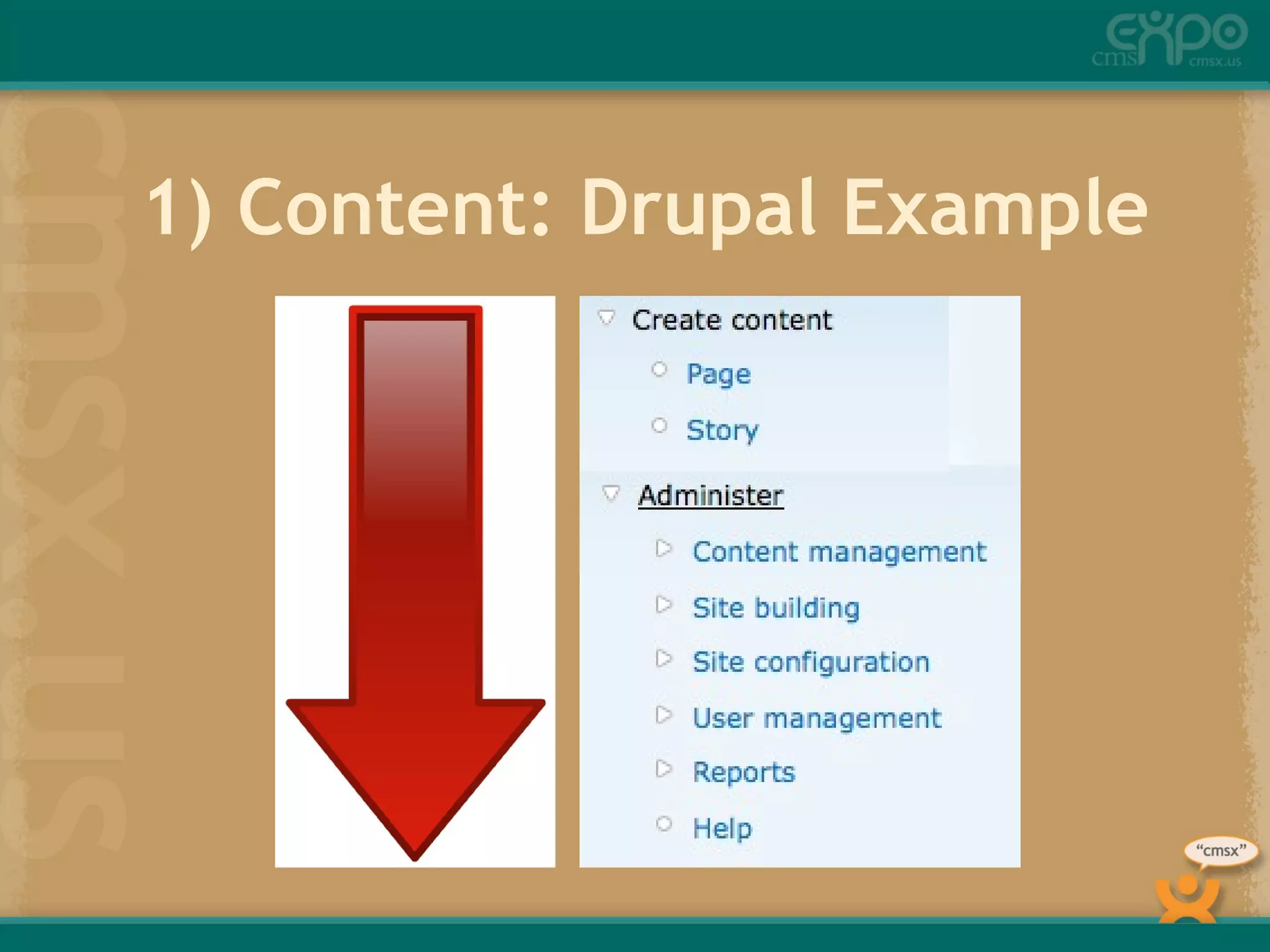 cms expo cmsx.us

cmsx.us

1) Content: Drupal Example

Create content

Page

Story

Administer

Content management

Site building

Site configuration

User management

Reports

Help

"cmsx"